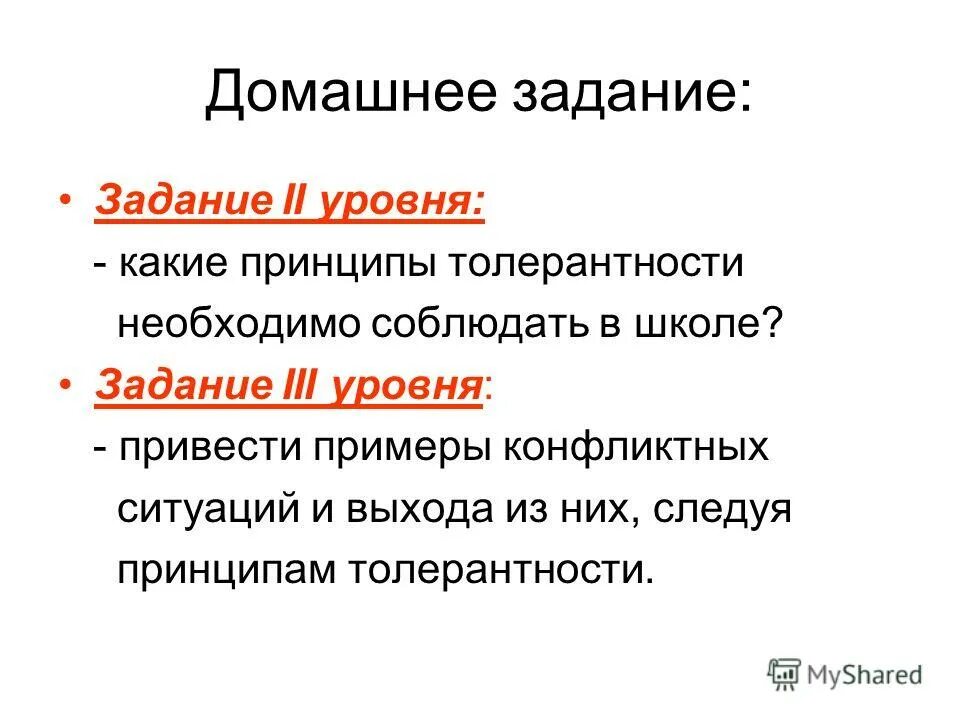 Домашнее задание:

• Задание II уровня:
- какие принципы толерантности необходимо соблюдать в школе?

• Задание III уровня:
- привести примеры конфликтных ситуаций и выхода из них, следуя принципам толерантности.

MyShared